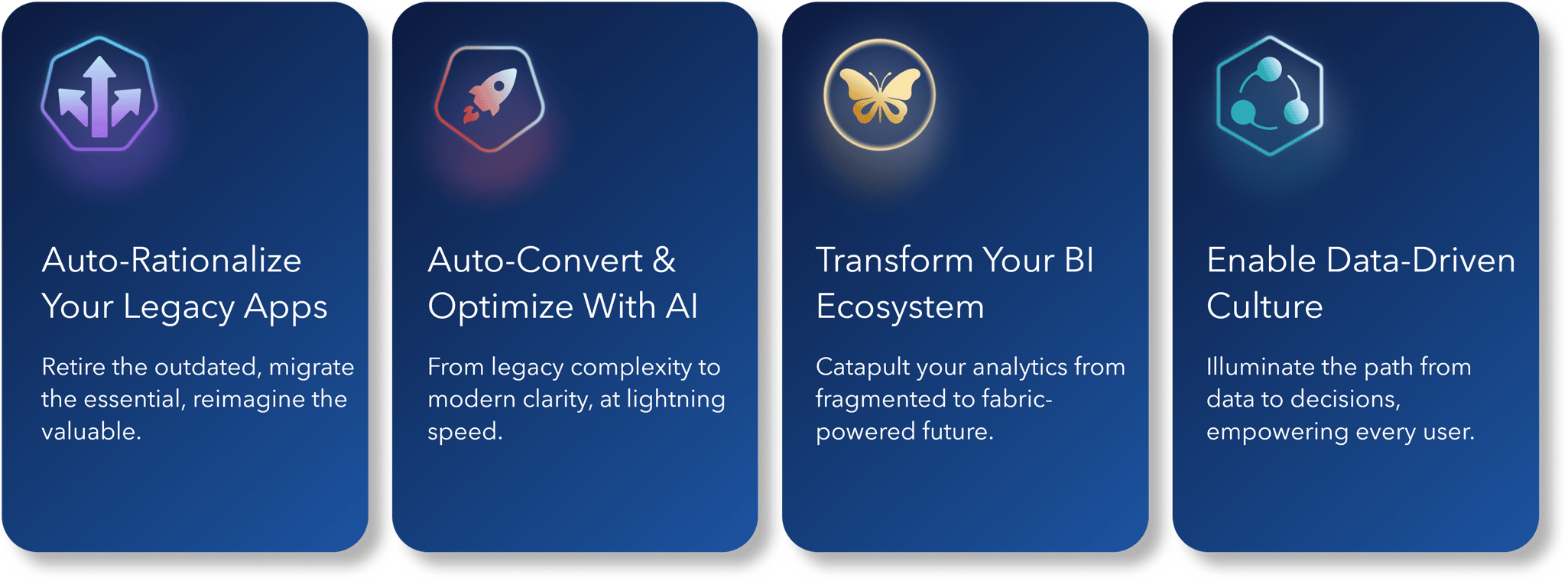 Auto-Rationalize Your Legacy Apps

Retire the outdated, migrate the essential, reimagine the valuable.

Auto-Convert & Optimize With AI

From legacy complexity to modern clarity, at lightning speed.

Transform Your BI Ecosystem

Catapult your analytics from fragmented to fabric-powered future.

Enable Data-Driven Culture

Illuminate the path from data to decisions, empowering every user.